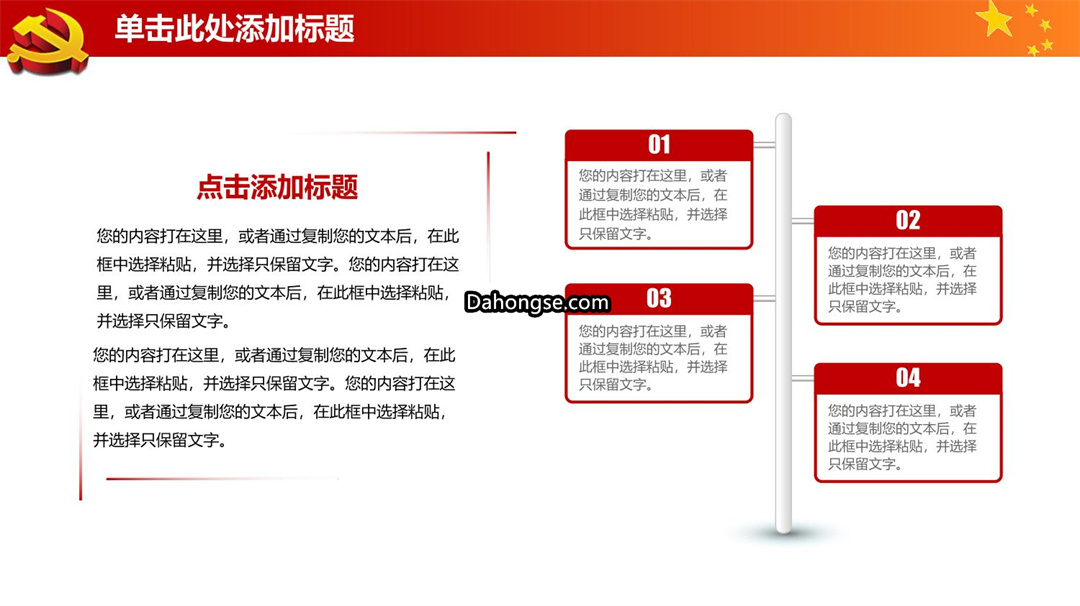 单击此处添加标题

点击添加标题

您的内容打在这里，或者通过复制您的文本后，在此框中选择粘贴，并选择只保留文字。您的内容打在这里，或者通过复制您的文本后，在此框中选择粘贴，并选择只保留文字。

您的内容打在这里，或者通过复制您的文本后，在此框中选择粘贴，并选择只保留文字。您的内容打在这里，或者通过复制您的文本后，在此框中选择粘贴，并选择只保留文字。

Dahongse.com

01

您的内容打在这里，或者通过复制您的文本后，在此框中选择粘贴，并选择只保留文字。

02

您的内容打在这里，或者通过复制您的文本后，在此框中选择粘贴，并选择只保留文字。

03

您的内容打在这里，或者通过复制您的文本后，在此框中选择粘贴，并选择只保留文字。

04

您的内容打在这里，或者通过复制您的文本后，在此框中选择粘贴，并选择只保留文字。